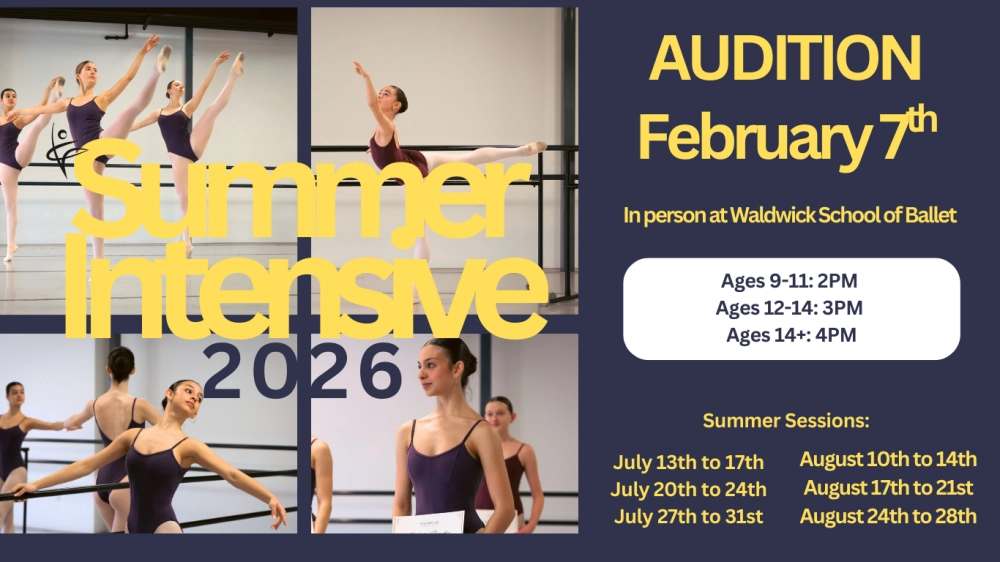 Summer Intensive
2026

AUDITION
February 7th

In person at Waldwick School of Ballet

Ages 9-11: 2PM
Ages 12-14: 3PM
Ages 14+: 4PM

Summer Sessions:

July 13th to 17th
July 20th to 24th
July 27th to 31st

August 10th to 14th
August 17th to 21st
August 24th to 28th